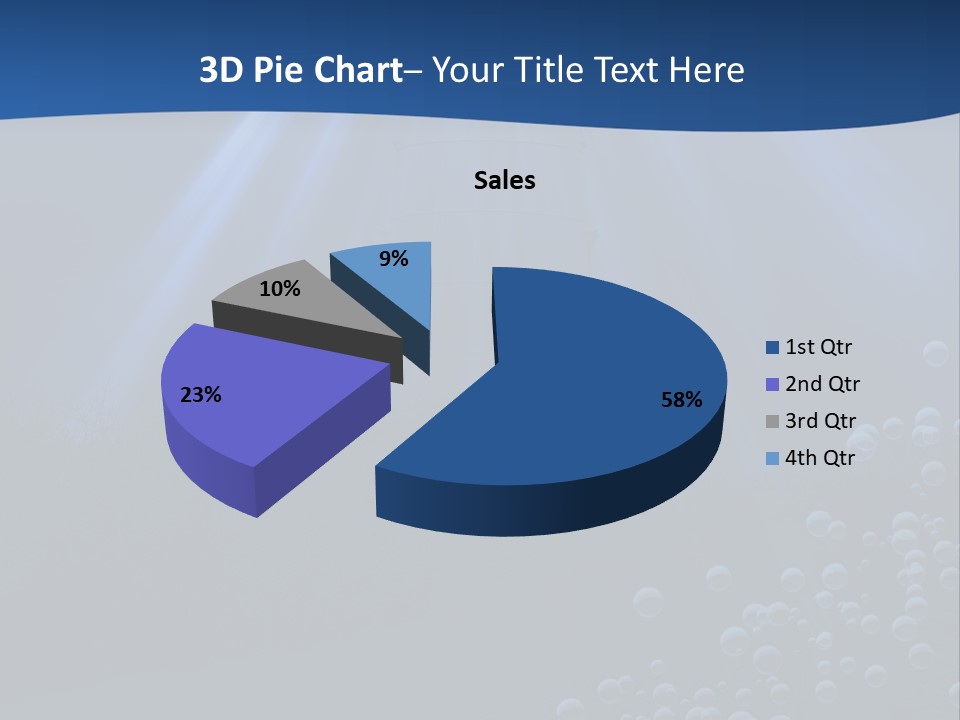 3D Pie Chart– Your Title Text Here

Sales

9%

10%

23%

58%

1st Qtr
2nd Qtr
3rd Qtr
4th Qtr